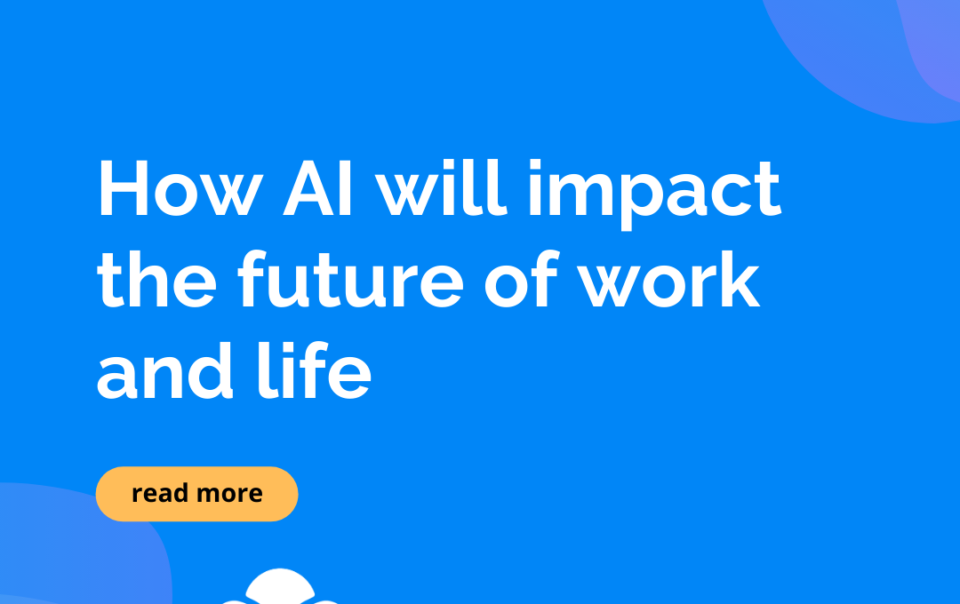 How AI will impact the future of work and life

read more